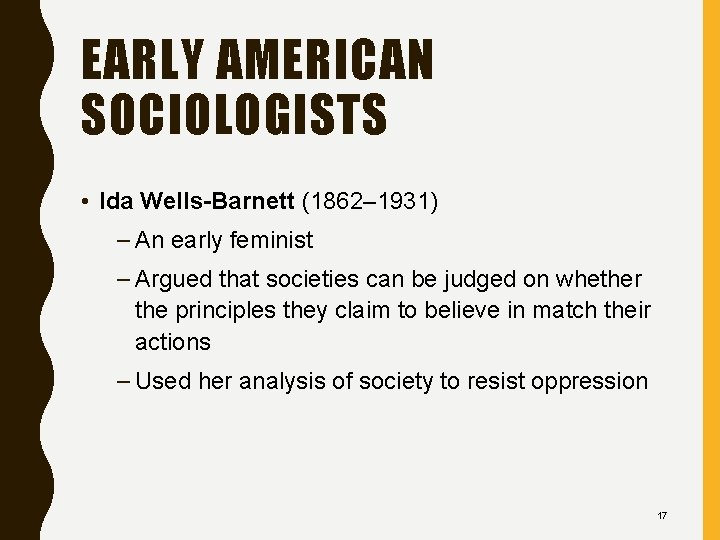 EARLY AMERICAN SOCIOLOGISTS

• Ida Wells-Barnett (1862–1931)

– An early feminist

– Argued that societies can be judged on whether the principles they claim to believe in match their actions

– Used her analysis of society to resist oppression

17